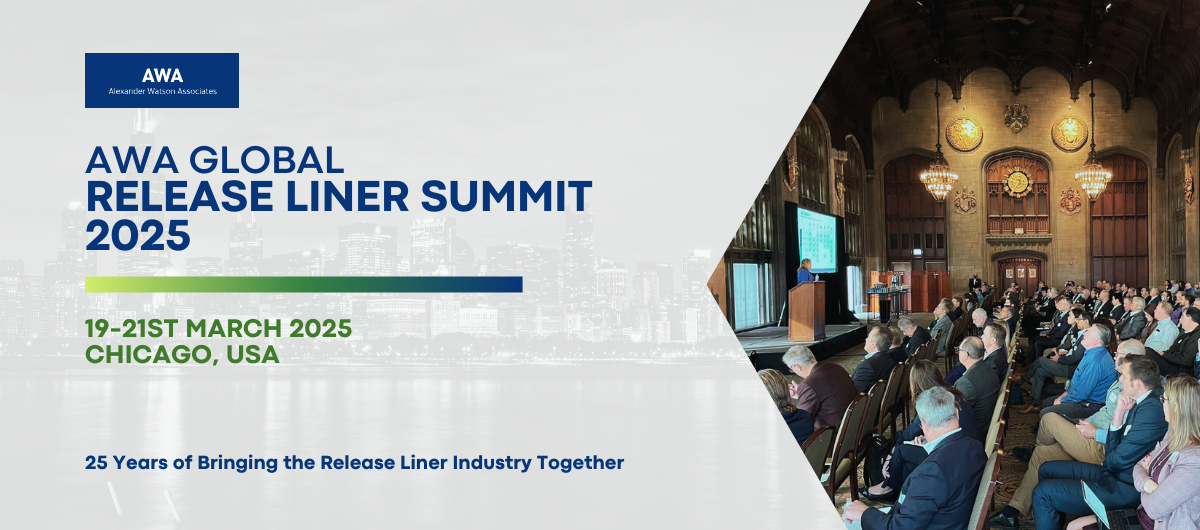 AWA
Alexander Watson Associates

AWA GLOBAL
RELEASE LINER SUMMIT
2025

19-21ST MARCH 2025
CHICAGO, USA

25 Years of Bringing the Release Liner Industry Together